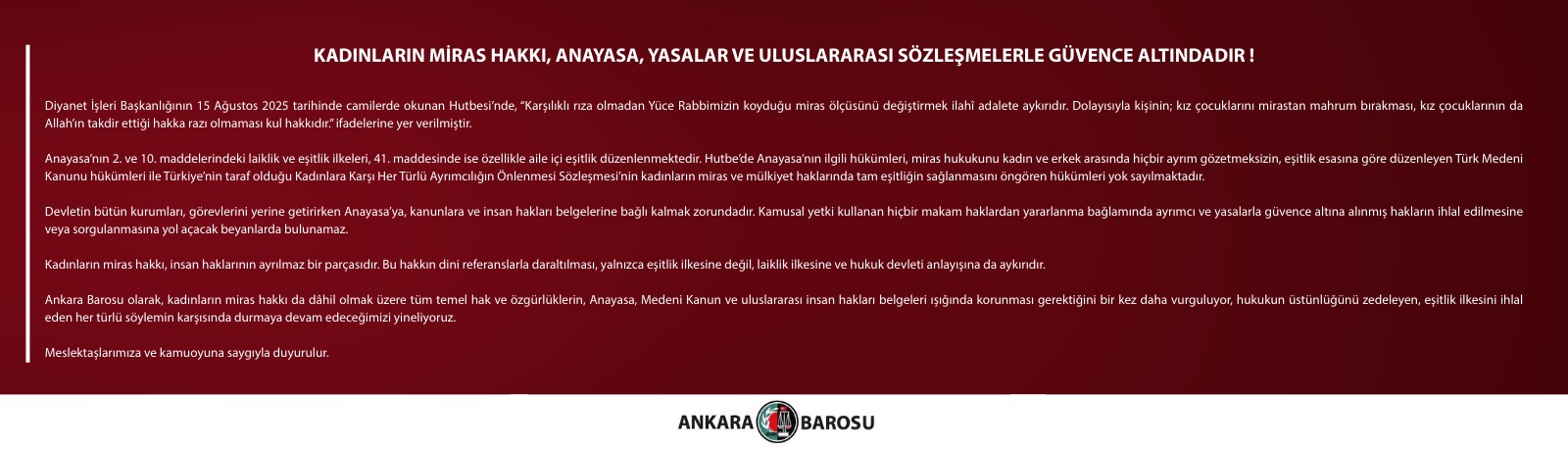 KADINLARIN MİRAS HAKKI, ANAYASA, YASALAR VE ULUSLARARASI SÖZLEŞMELERLE GÜVENCE ALTINDADIR !

Diyanet İşleri Başkanlığının 15 Ağustos 2025 tarihinde camilerde okunan Hutbesi'nde, "Karşılıklı rıza olmadan Yüce Rabbimizin koyduğu miras ölçüsünü değiştirmek ilahî adalete aykırıdır. Dolayısıyla kişinin; kız çocuklarını mirastan mahrum bırakması, kız çocuklarının da Allah'ın takdir ettiği hakka razı olmaması kul hakkıdır." ifadelerine yer verilmiştir.

Anayasa'nın 2. ve 10. maddelerindeki laiklik ve eşitlik ilkeleri, 41. maddesinde ise özellikle aile içi eşitlik düzenlenmektedir. Hutbe'de Anayasa'nın ilgili hükümleri, miras hukukunu kadın ve erkek arasında hiçbir ayrım gözetmeksizin, eşitlik esasına göre düzenleyen Türk Medeni Kanunu hükümleri ile Türkiye'nin taraf olduğu Kadınlara Karşı Her Türlü Ayrımcılığın Önlenmesi Sözleşmesi'nin kadınların miras ve mülkiyet haklarında tam eşitliğin sağlanmasını öngören hükümleri yok sayılmaktadır.

Devletin bütün kurumları, görevlerini yerine getirirken Anayasa'ya, kanunlara ve insan hakları belgelerine bağlı kalmak zorundadır. Kamusal yetki kullanan hiçbir makam haklardan yararlanma bağlamında ayrımcı ve yasalarla güvence altına alınmış hakların ihlal edilmesine veya sorgulanmasına yol açacak beyanlarda bulunamaz.

Kadınların miras hakkı, insan haklarının ayrılmaz bir parçasıdır. Bu hakkın dini referanslarla daraltılması, yalnızca eşitlik ilkesine değil, laiklik ilkesine ve hukuk devleti anlayışına da aykırıdır.

Ankara Barosu olarak, kadınların miras hakkı da dâhil olmak üzere tüm temel hak ve özgürlüklerin, Anayasa, Medeni Kanun ve uluslararası insan hakları belgeleri ışığında korunması gerektiğini bir kez daha vurguluyor, hukukun üstünlüğünü zedeleyen, eşitlik ilkesini ihlal eden her türlü söylemin karşısında durmaya devam edeceğimizi yineliyoruz.

Meslektaşlarımıza ve kamuoyuna saygıyla duyurulur.

ANKARA BAROSU